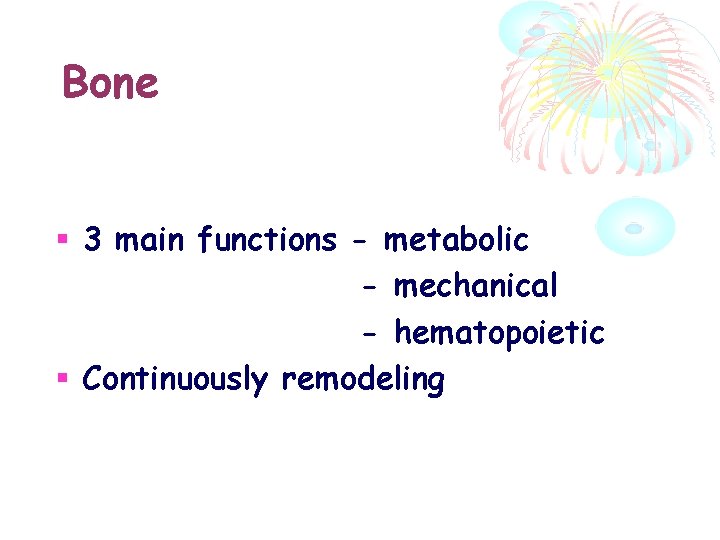 Bone

▪ 3 main functions - metabolic
- mechanical
- hematopoietic

▪ Continuously remodeling